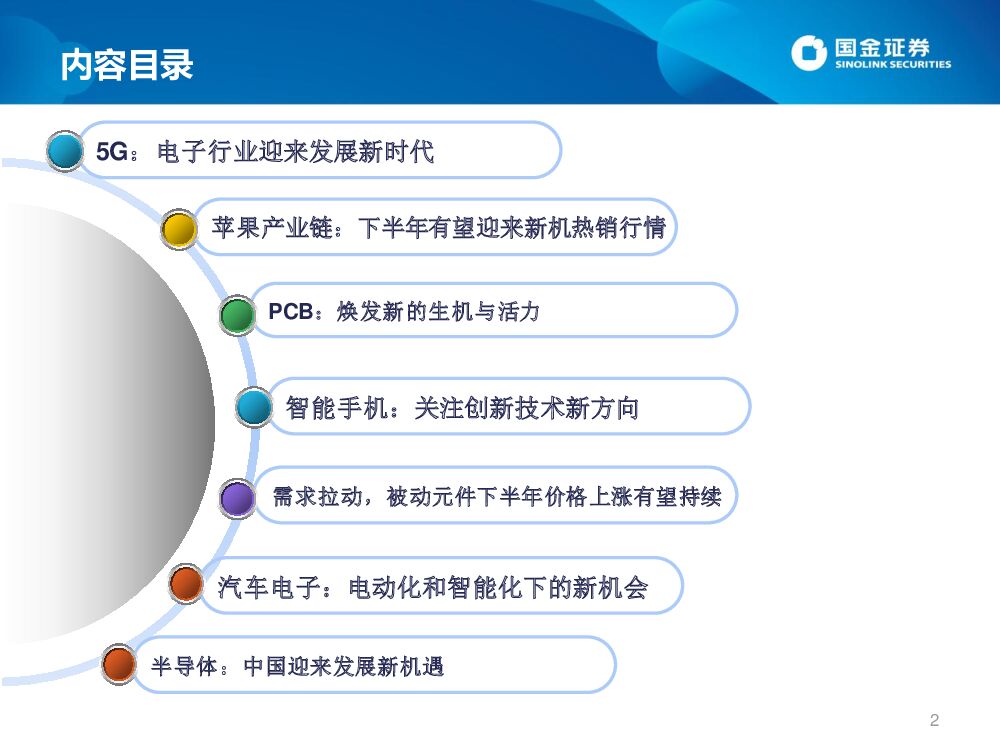 内容目录

国金证券
SINOLINK SECURITIES

5G：电子行业迎来发展新时代

苹果产业链：下半年有望迎来新机热销行情

PCB：焕发新的生机与活力

智能手机：关注创新技术新方向

需求拉动，被动元件下半年价格上涨有望持续

汽车电子：电动化和智能化下的新机会

半导体：中国迎来发展新机遇

2